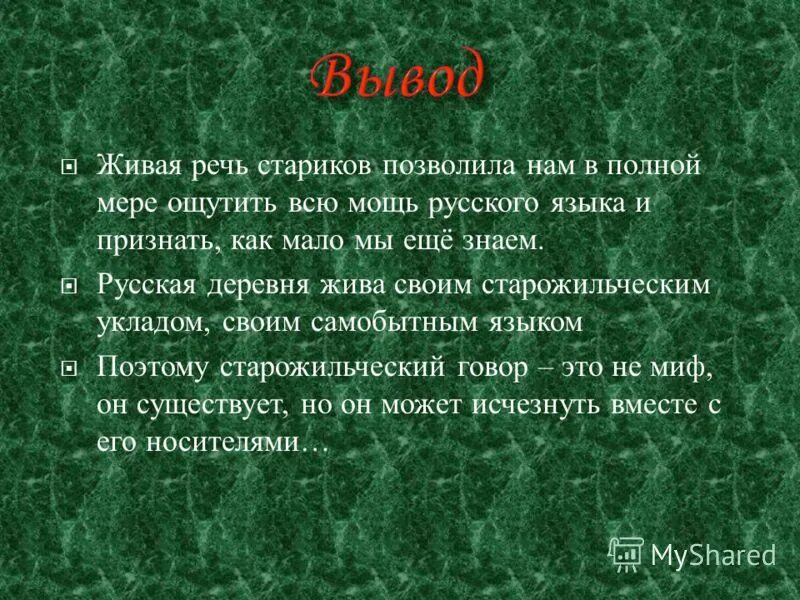 Вывод

Живая речь стариков позволила нам в полной мере ощутить всю мощь русского языка и признать, как мало мы ещё знаем.

Русская деревня жива своим старожильческим укладом, своим самобытным языком

Поэтому старожильческий говор – это не миф, он существует, но он может исчезнуть вместе с его носителями…

MyShared